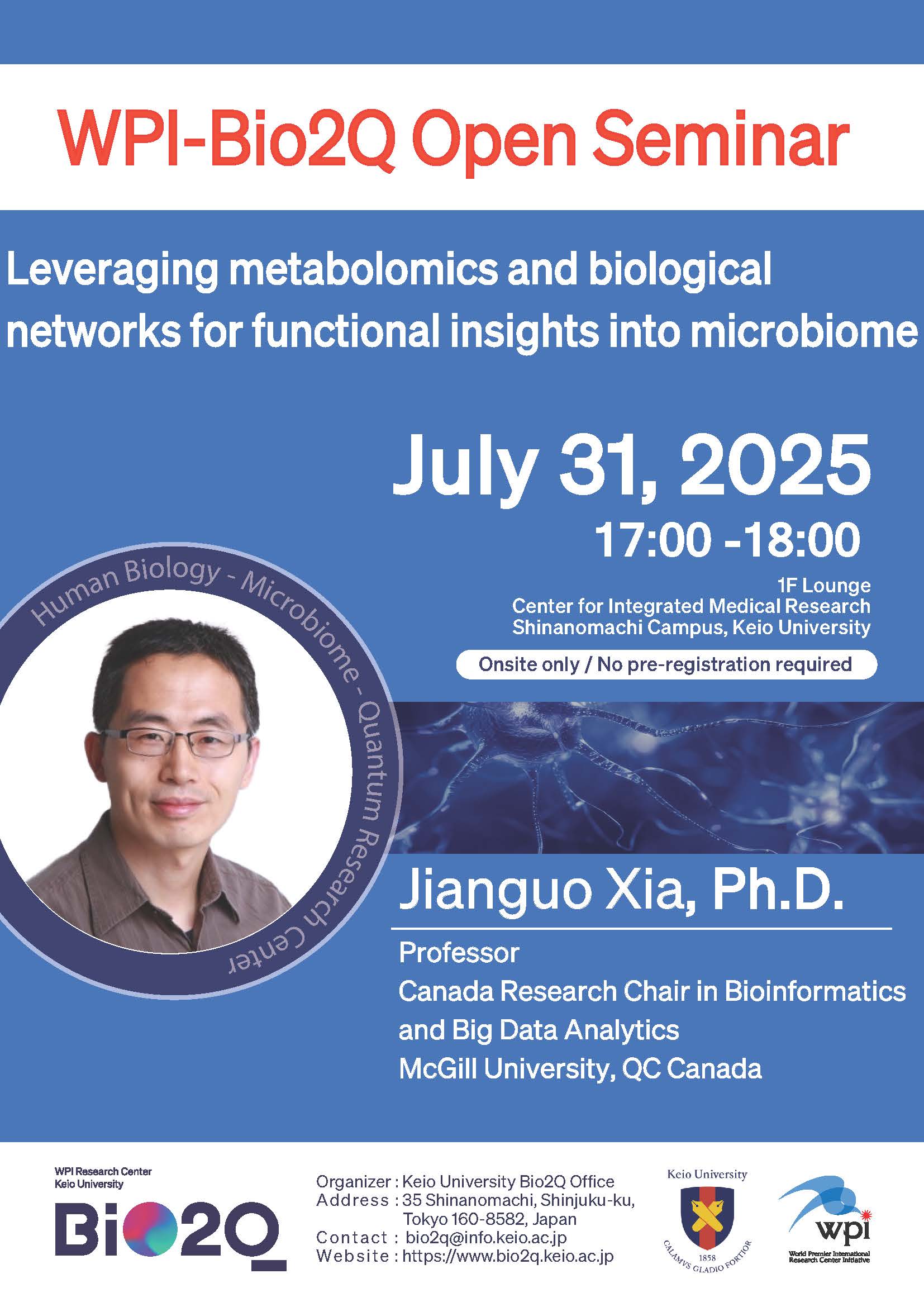 WPI-Bio2Q Open Seminar

Leveraging metabolomics and biological networks for functional insights into microbiome

July 31, 2025
17:00 -18:00

1F Lounge
Center for Integrated Medical Research
Shinanomachi Campus, Keio University

Onsite only / No pre-registration required

Human Biology - Microbiome - Quantum Research Center

Jianguo Xia, Ph.D.

Professor
Canada Research Chair in Bioinformatics and Big Data Analytics
McGill University, QC Canada

WPI Research Center
Keio University
Bio2Q

Organizer : Keio University Bio2Q Office
Address : 35 Shinanomachi, Shinjuku-ku, Tokyo 160-8582, Japan
Contact : bio2q@info.keio.ac.jp
Website : https://www.bio2q.keio.ac.jp

Keio University
1858
CALAMVS GLADIO FORTIOR

wpi
World Premier International Research Center Initiative